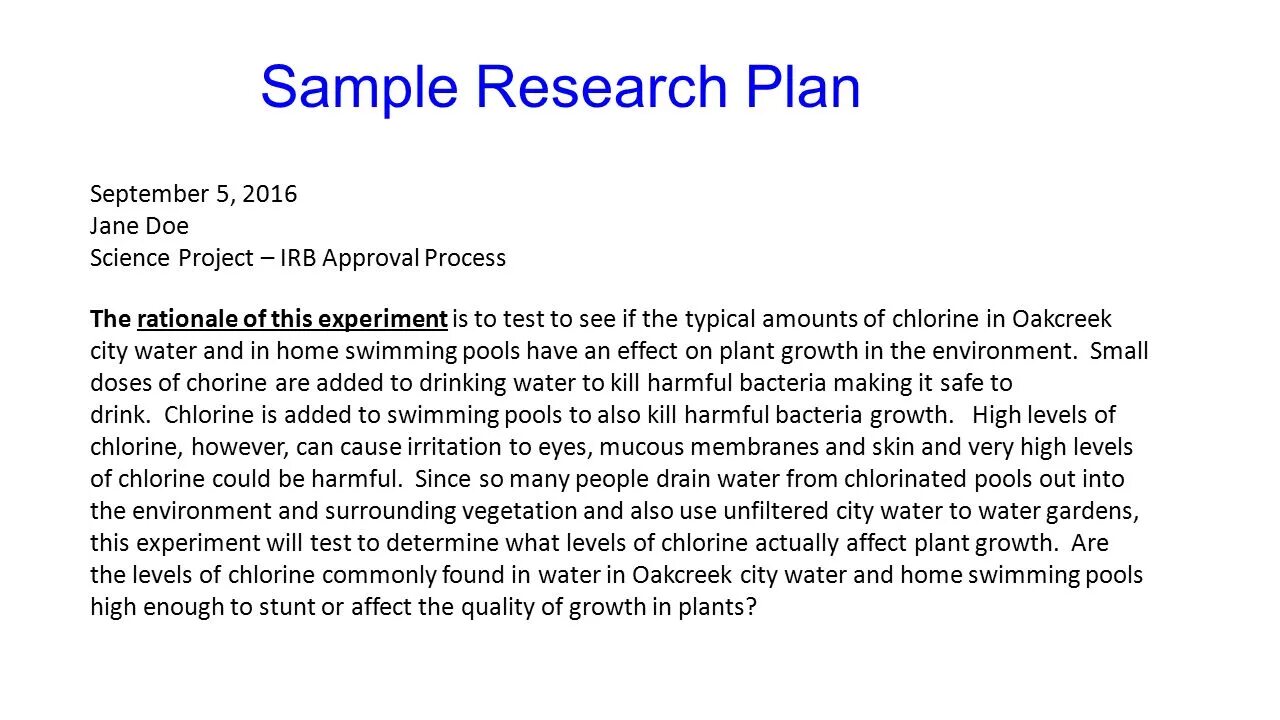 Sample Research Plan

September 5, 2016
Jane Doe
Science Project – IRB Approval Process

The rationale of this experiment is to test to see if the typical amounts of chlorine in Oakcreek city water and in home swimming pools have an effect on plant growth in the environment. Small doses of chorine are added to drinking water to kill harmful bacteria making it safe to drink. Chlorine is added to swimming pools to also kill harmful bacteria growth. High levels of chlorine, however, can cause irritation to eyes, mucous membranes and skin and very high levels of chlorine could be harmful. Since so many people drain water from chlorinated pools out into the environment and surrounding vegetation and also use unfiltered city water to water gardens, this experiment will test to determine what levels of chlorine actually affect plant growth. Are the levels of chlorine commonly found in water in Oakcreek city water and home swimming pools high enough to stunt or affect the quality of growth in plants?